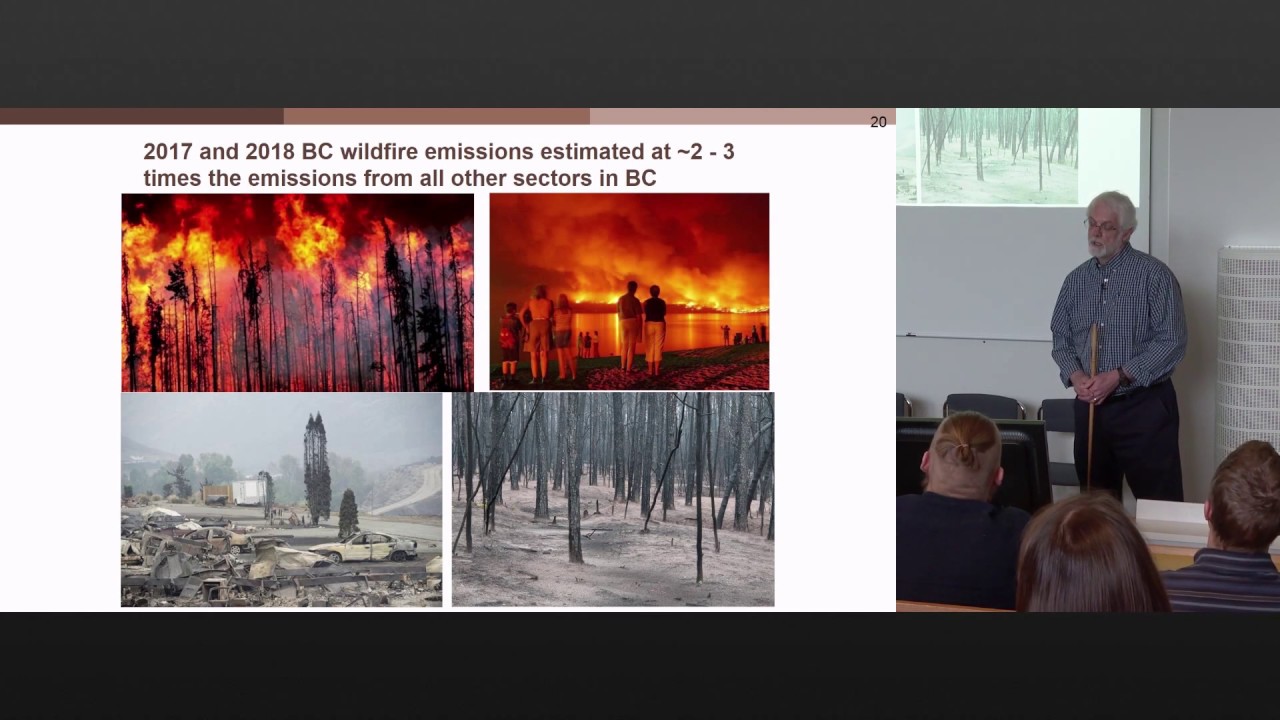 20

2017 and 2018 BC wildfire emissions estimated at ~2 - 3 times the emissions from all other sectors in BC